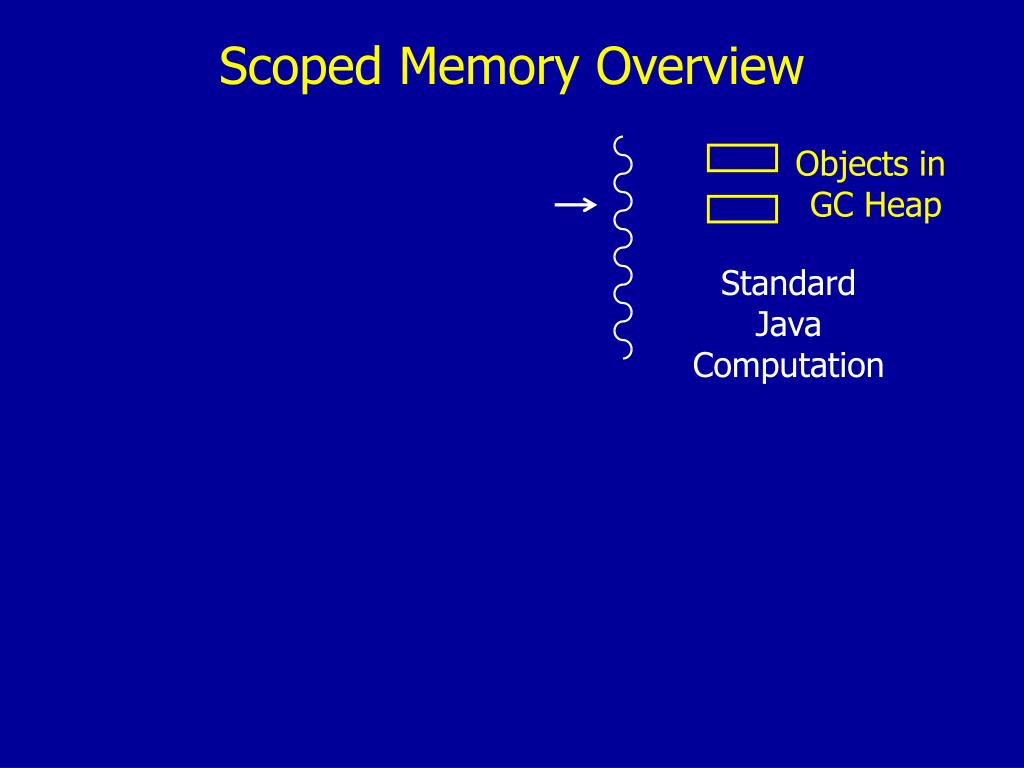 Scoped Memory Overview

Objects in GC Heap

Standard Java Computation